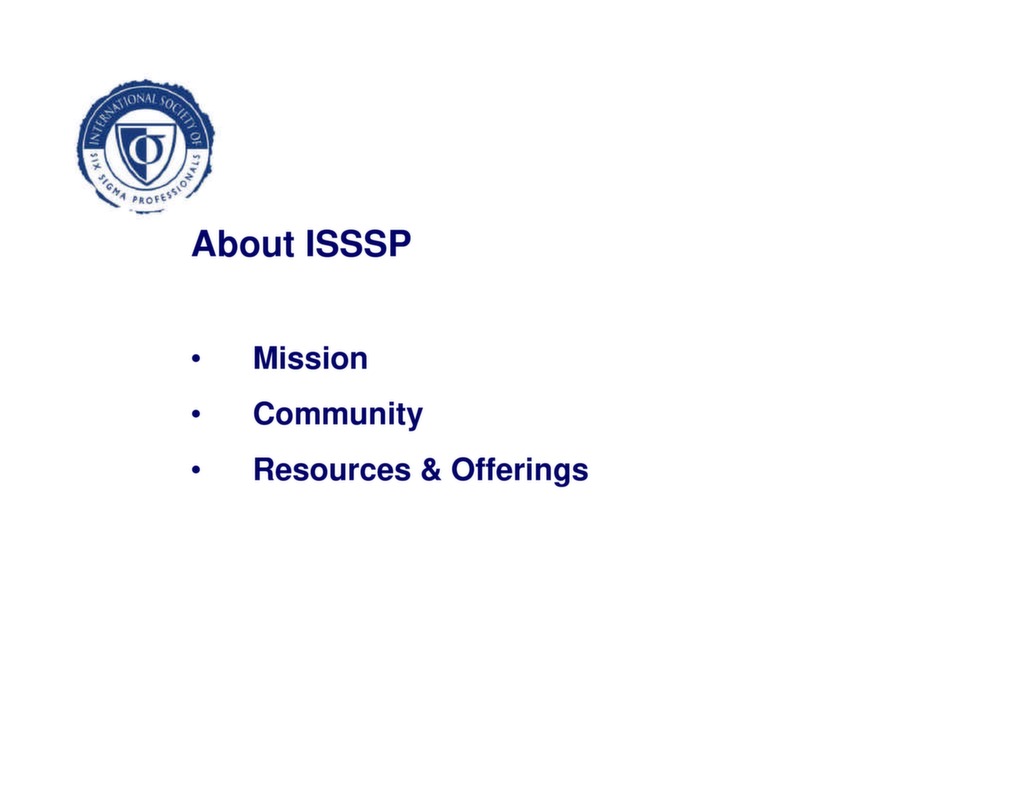 INTERNATIONAL SOCIETY OF SIX SIGMA PROFESSIONALS

About ISSSP

• Mission
• Community
• Resources & Offerings